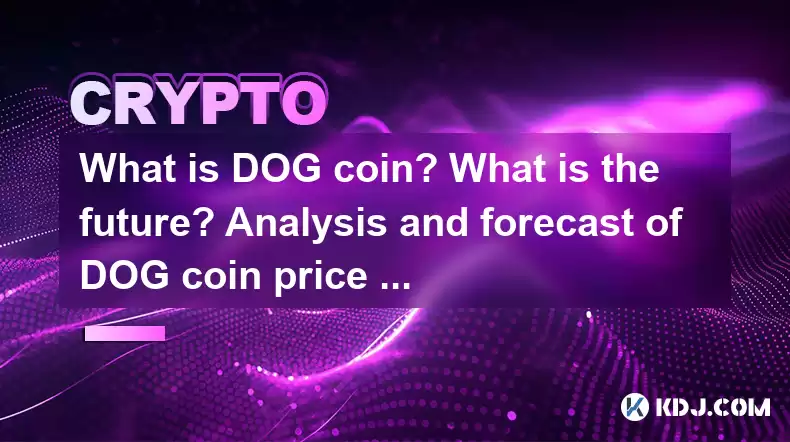 CRYPTO

What is DOG coin? What is the future? Analysis and forecast of DOG coin price ...

KDJ.COM